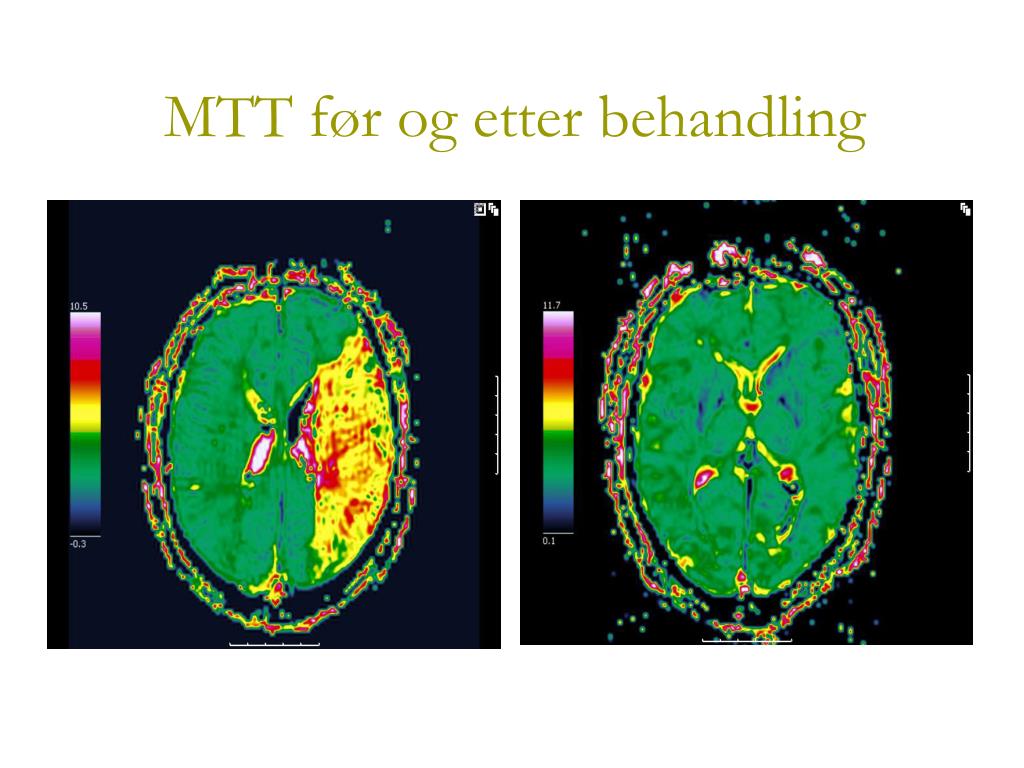 MTT før og etter behandling

10.5

-0.3

11.7

0.1